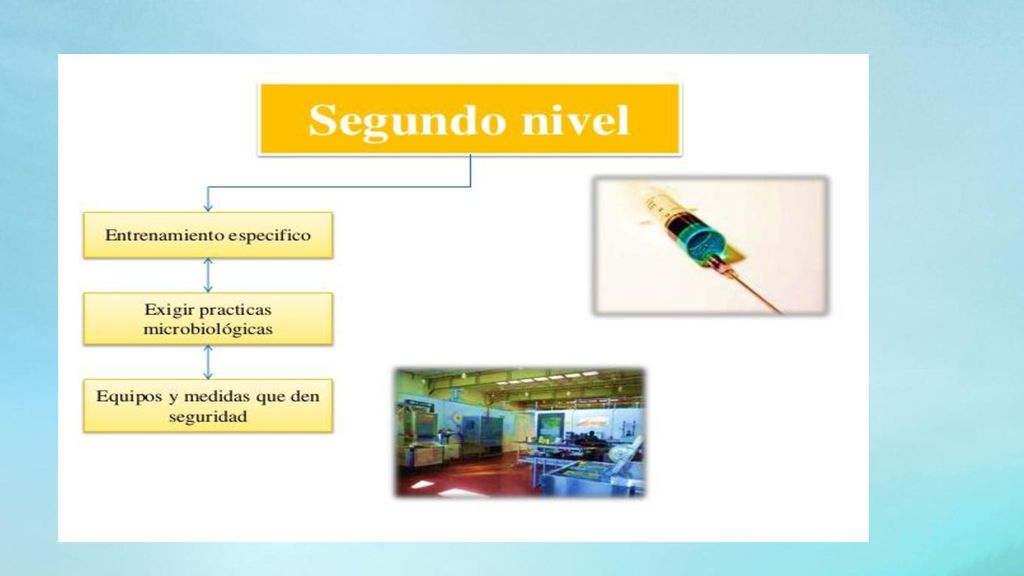 Segundo nivel

Entrenamiento especifico

Exigir practicas microbiológicas

Equipos y medidas que den seguridad